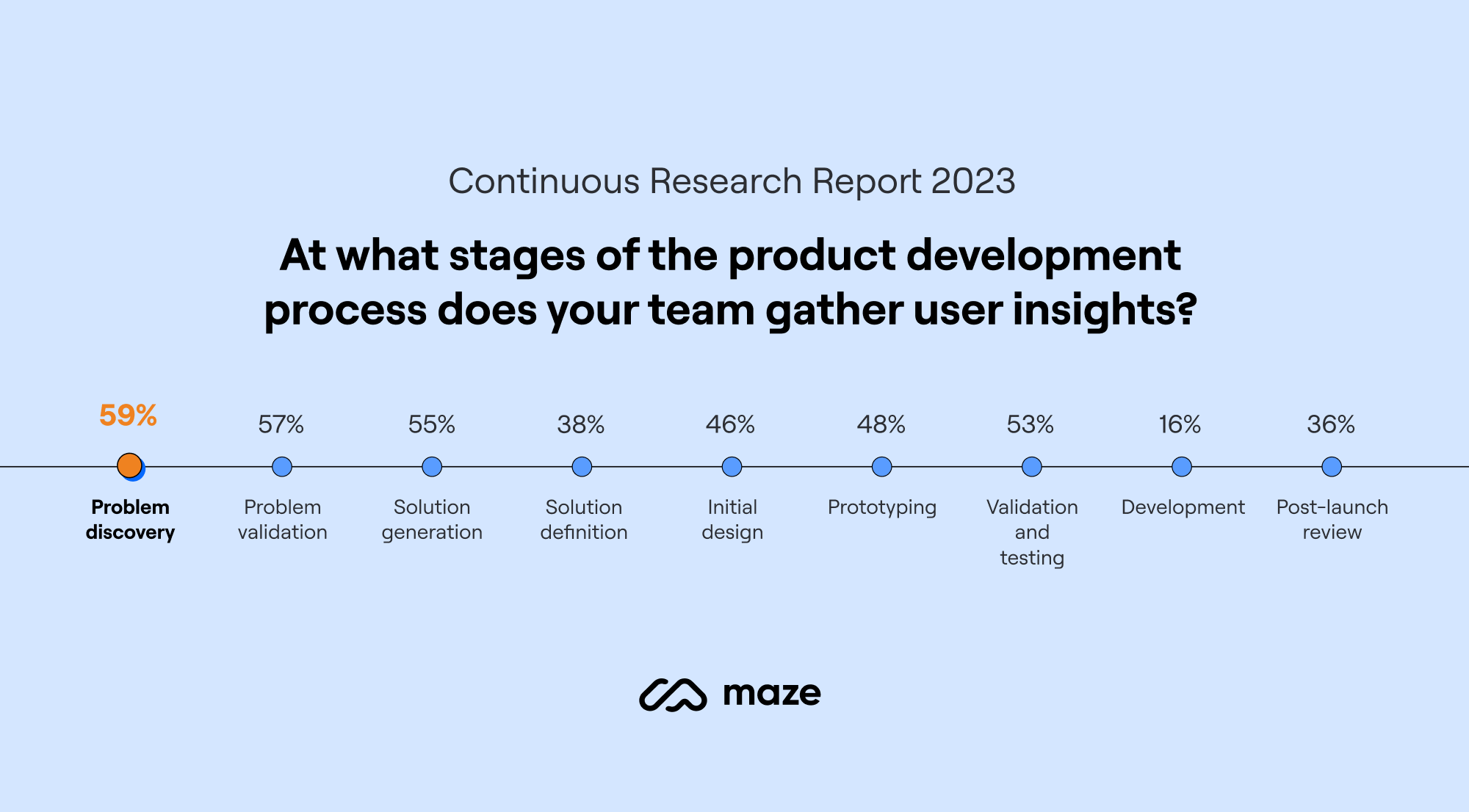 Continuous Research Report 2023

At what stages of the product development process does your team gather user insights?

59%
Problem discovery

57%
Problem validation

55%
Solution generation

38%
Solution definition

46%
Initial design

48%
Prototyping

53%
Validation and testing

16%
Development

36%
Post-launch review

maze